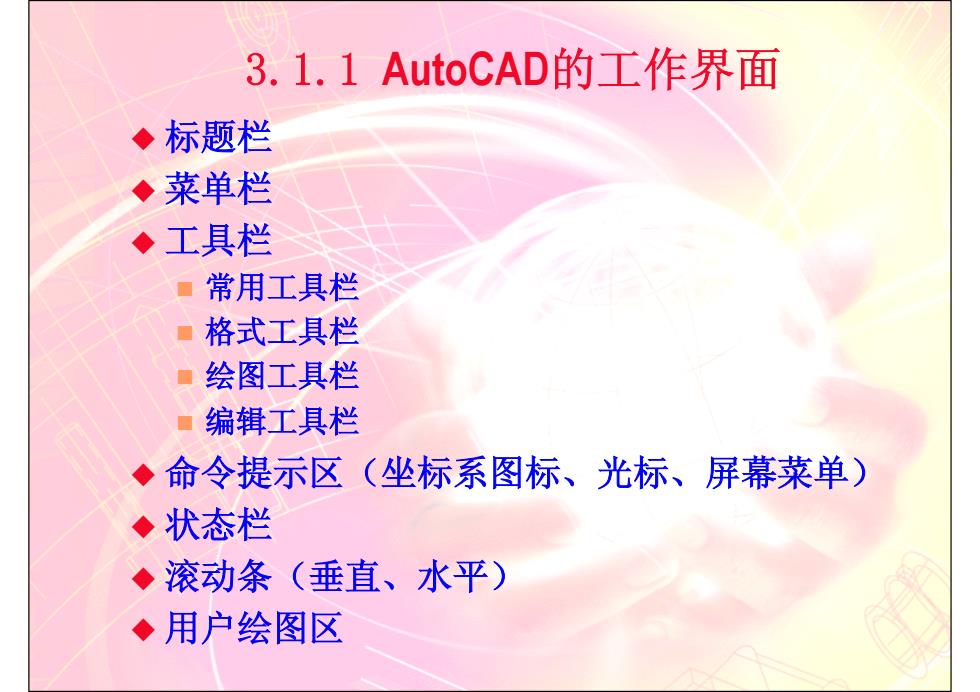 3.1.1 AutoCAD的工作界面

◆ 标题栏
◆ 菜单栏
◆ 工具栏
■ 常用工具栏
■ 格式工具栏
■ 绘图工具栏
■ 编辑工具栏
◆ 命令提示区（坐标系图标、光标、屏幕菜单）
◆ 状态栏
◆ 滚动条（垂直、水平）
◆ 用户绘图区